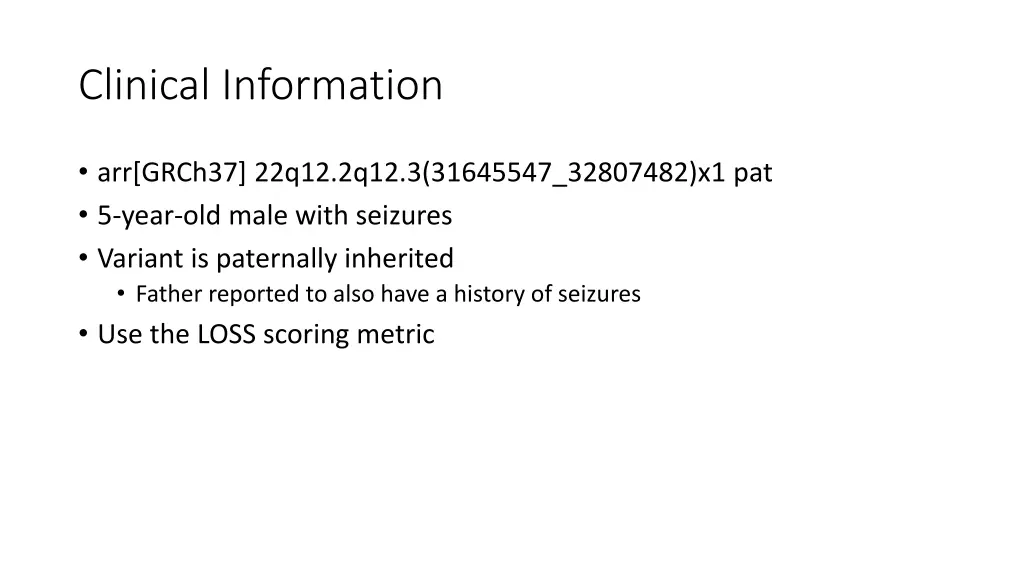 Clinical Information

• arr[GRCh37] 22q12.2q12.3(31645547_32807482)x1 pat
• 5-year-old male with seizures
• Variant is paternally inherited
  • Father reported to also have a history of seizures
• Use the LOSS scoring metric